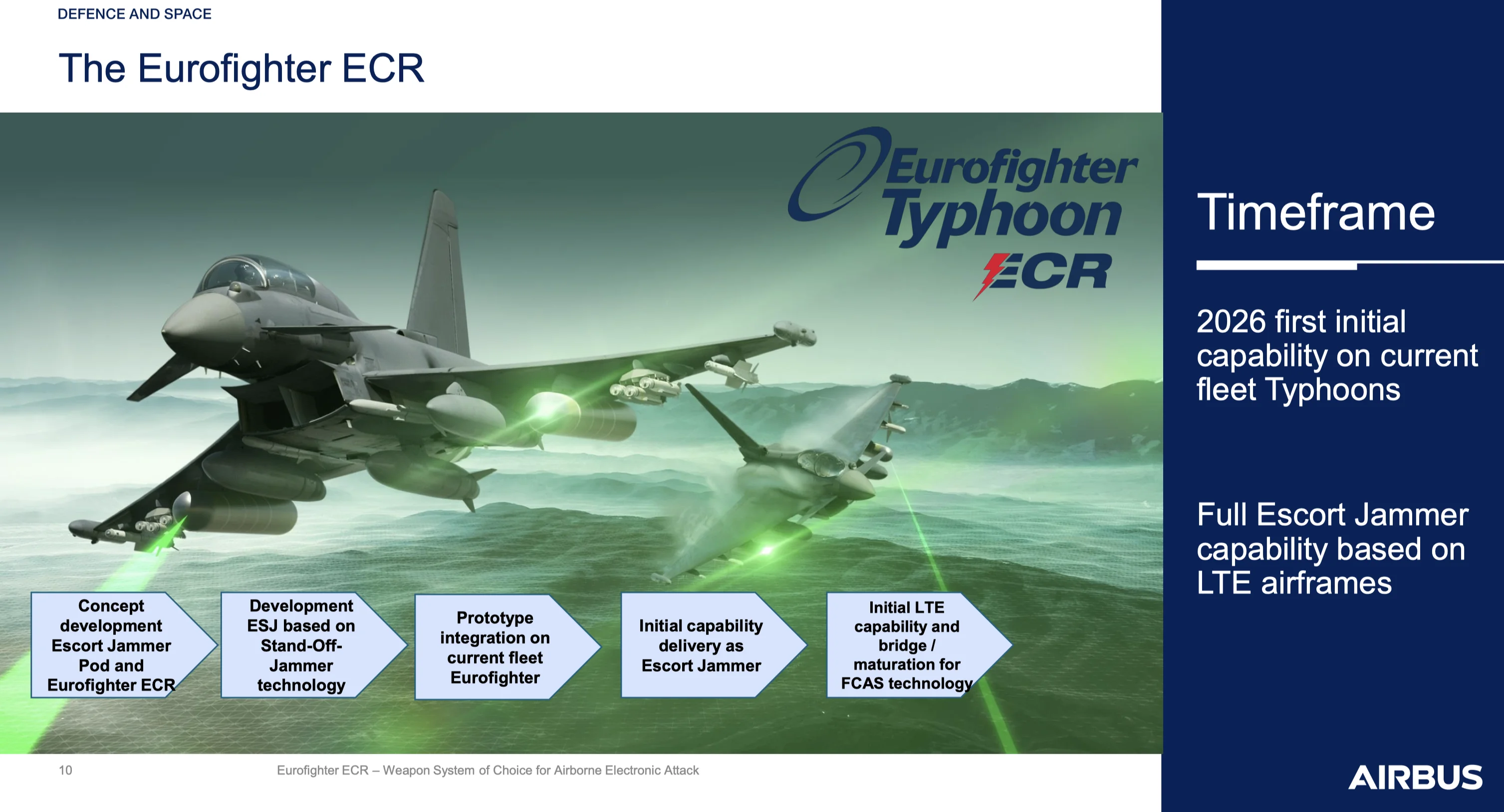 DEFENCE AND SPACE

The Eurofighter ECR

Eurofighter Typhoon ECR

Concept development Escort Jammer Pod and Eurofighter ECR

Development ESJ based on Stand-Off-Jammer technology

Prototype integration on current fleet Eurofighter

Initial capability delivery as Escort Jammer

Initial LTE capability and bridge / maturation for FCAS technology

Timeframe

2026 first initial capability on current fleet Typhoons

Full Escort Jammer capability based on LTE airframes

10

Eurofighter ECR – Weapon System of Choice for Airborne Electronic Attack

AIRBUS